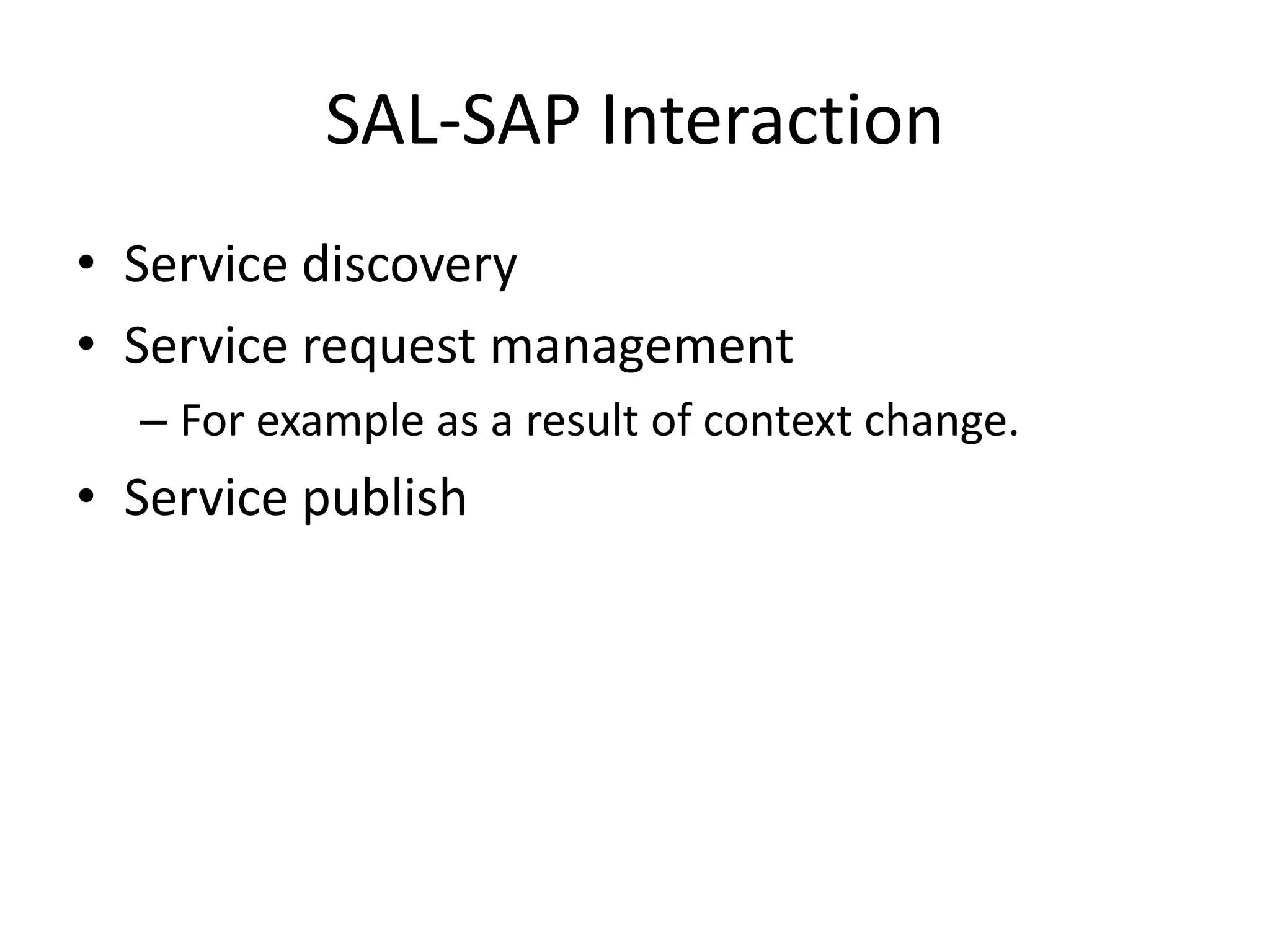 SAL-SAP Interaction

• Service discovery
• Service request management
– For example as a result of context change.
• Service publish